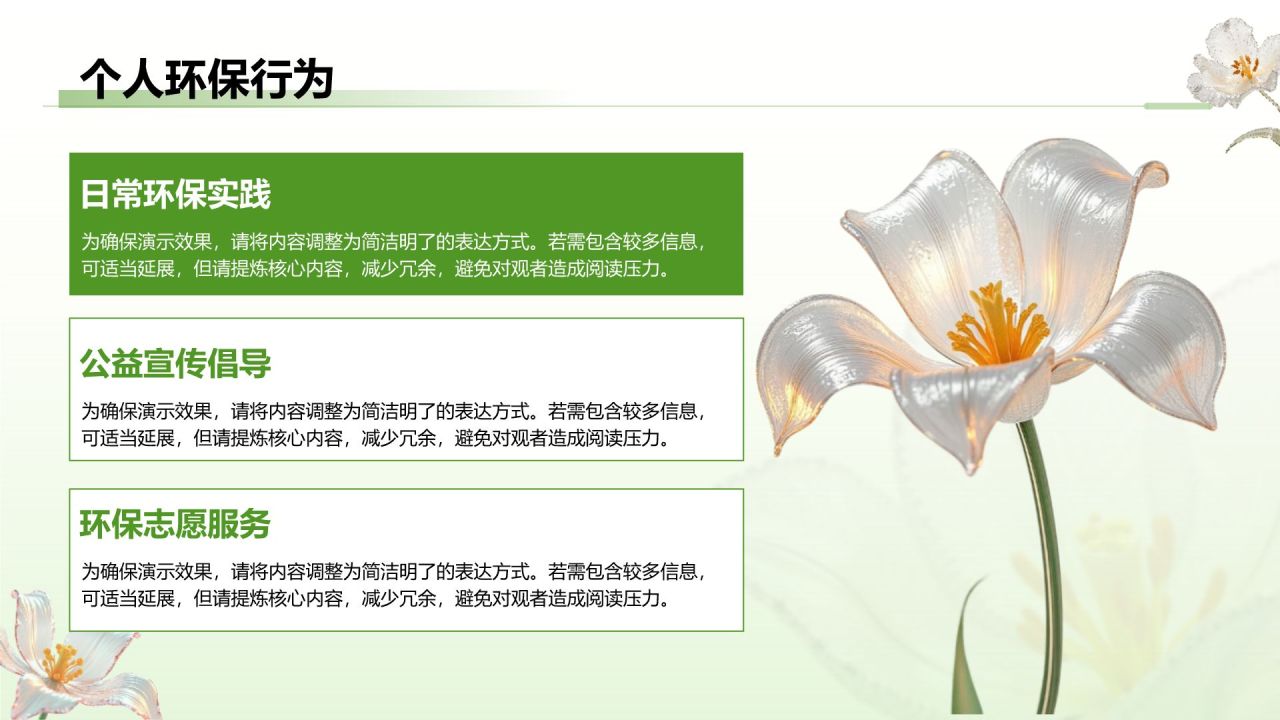 个人环保行为

日常环保实践

为确保演示效果，请将内容调整为简洁明了的表达方式。若需包含较多信息，可适当延展，但请提炼核心内容，减少冗余，避免对观者造成阅读压力。

公益宣传倡导

为确保演示效果，请将内容调整为简洁明了的表达方式。若需包含较多信息，可适当延展，但请提炼核心内容，减少冗余，避免对观者造成阅读压力。

环保志愿服务

为确保演示效果，请将内容调整为简洁明了的表达方式。若需包含较多信息，可适当延展，但请提炼核心内容，减少冗余，避免对观者造成阅读压力。